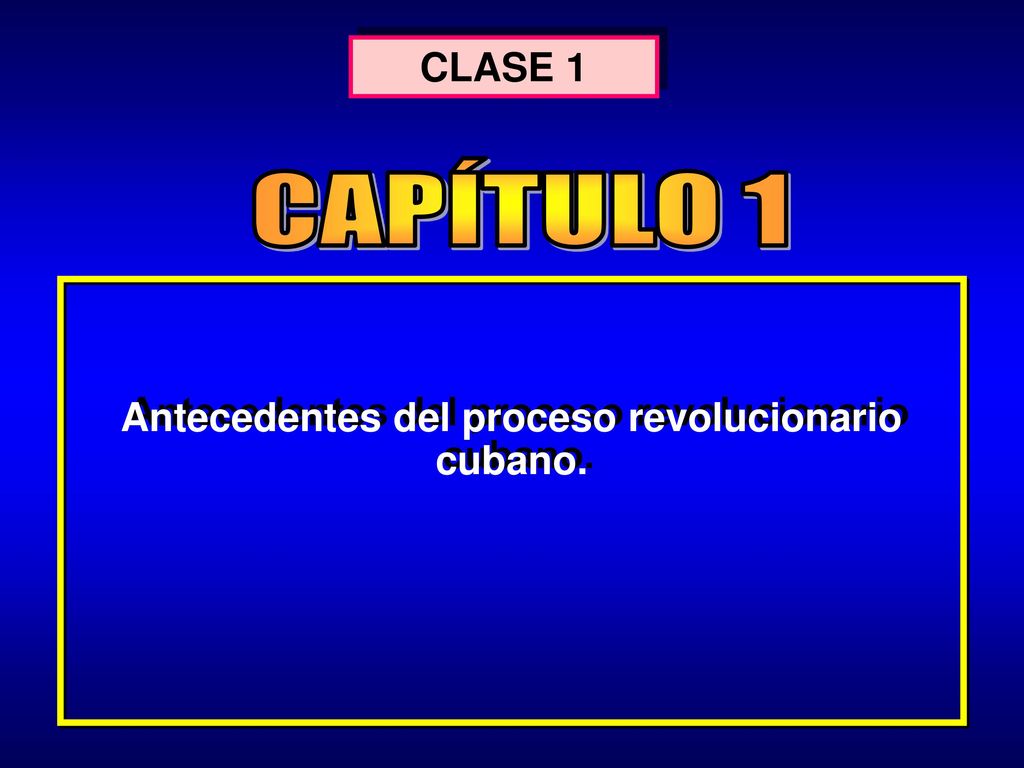 CLASE 1

CAPÍTULO 1

Antecedentes del proceso revolucionario cubano.